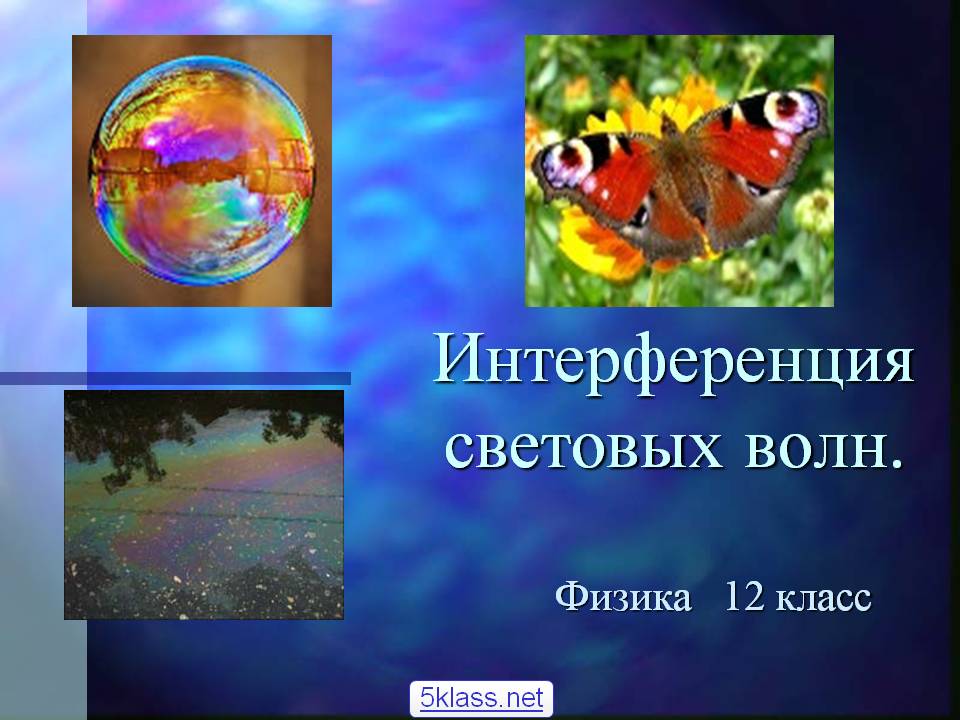 Интерференция световых волн.

Физика 12 класс

5klass.net